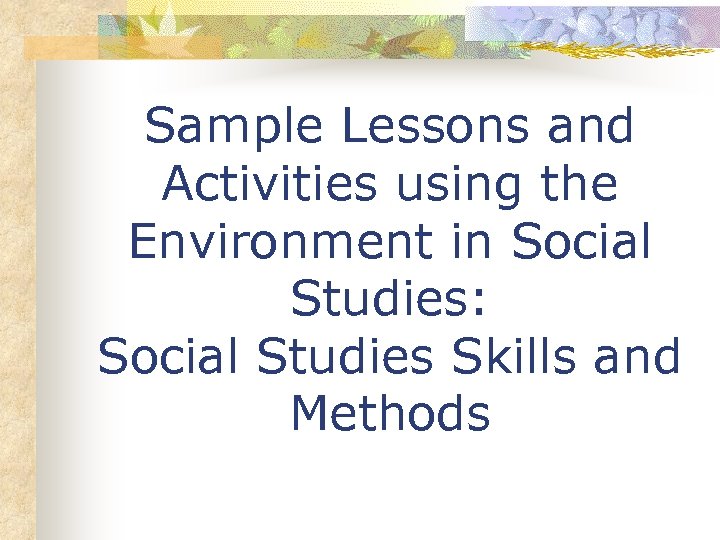 Sample Lessons and Activities using the Environment in Social Studies:
Social Studies Skills and Methods